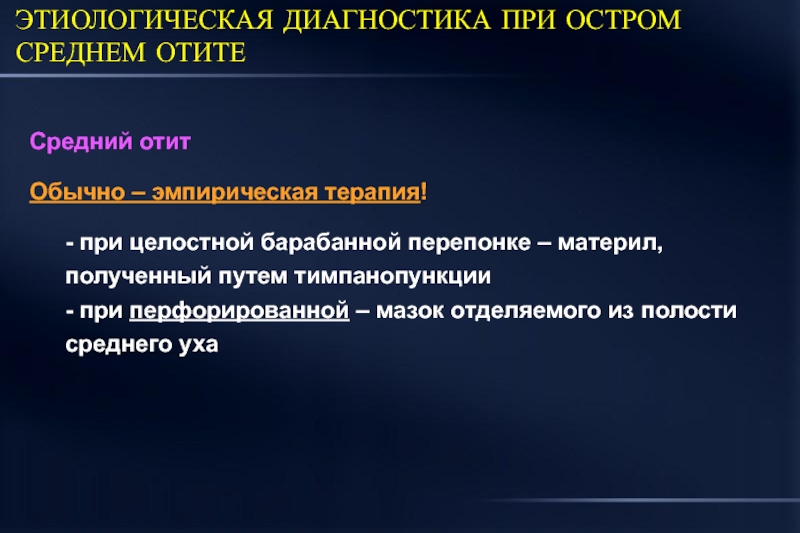 ЭТИОЛОГИЧЕСКАЯ ДИАГНОСТИКА ПРИ ОСТРОМ СРЕДНЕМ ОТИТЕ

Средний отит

Обычно – эмпирическая терапия!

- при целостной барабанной перепонке – материл, полученный путем тимпанопункции
- при перфорированной – мазок отделяемого из полости среднего уха